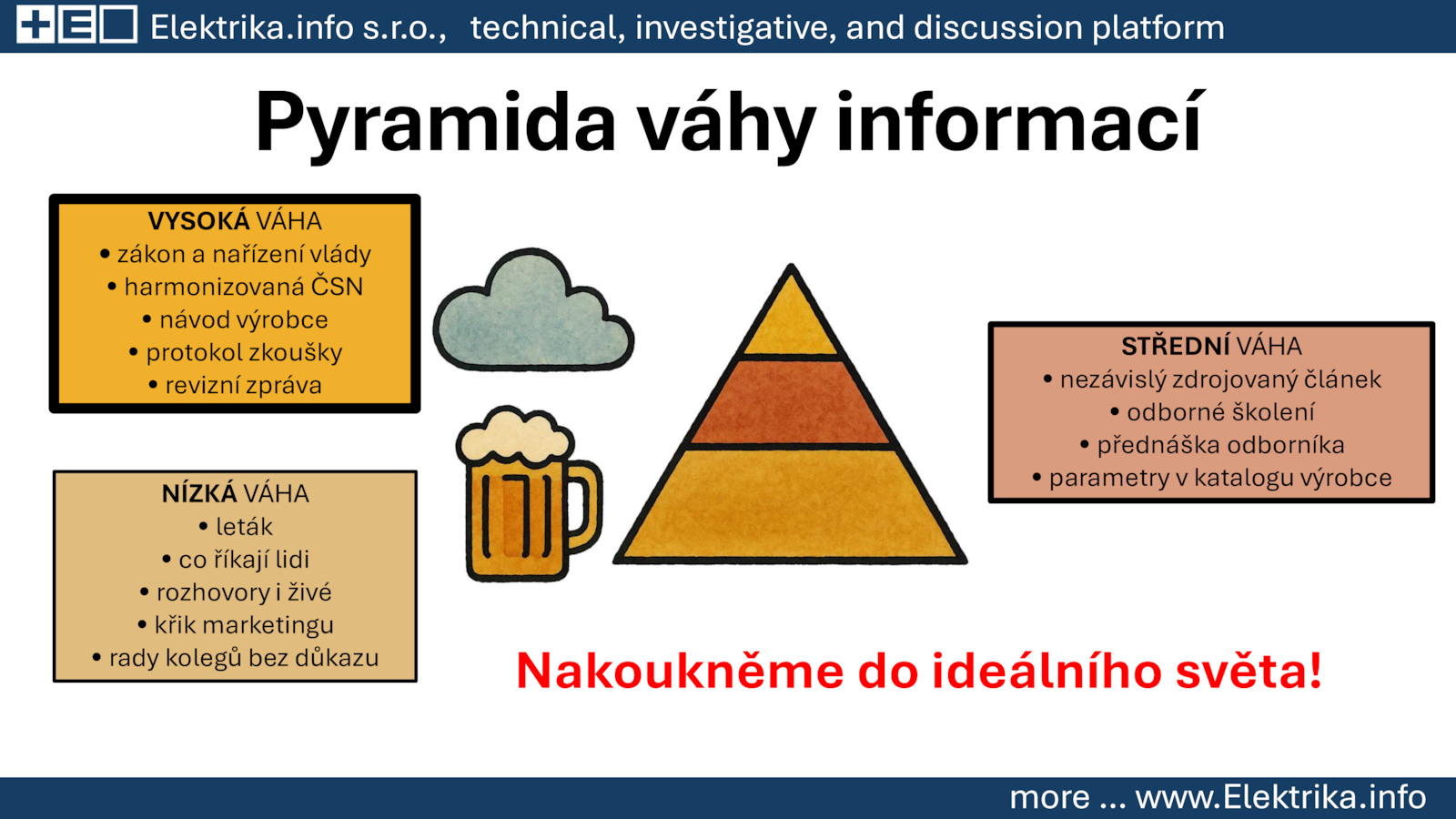 Elektrika.info s.r.o., technical, investigative, and discussion platform

Pyramida váhy informací

VYSOKÁ VÁHA
• zákon a nařízení vlády
• harmonizovaná ČSN
• návod výrobce
• protokol zkoušky
• revizní zpráva

NÍZKÁ VÁHA
• leták
• co říkají lidi
• rozhovory i živé
• křik marketingu
• rady kolegů bez důkazu

STŘEDNÍ VÁHA
• nezávislý zdrojovaný článek
• odborné školení
• přednáška odborníka
• parametry v katalogu výrobce

Nakoukněme do ideálního světa!

more ... www.Elektrika.info